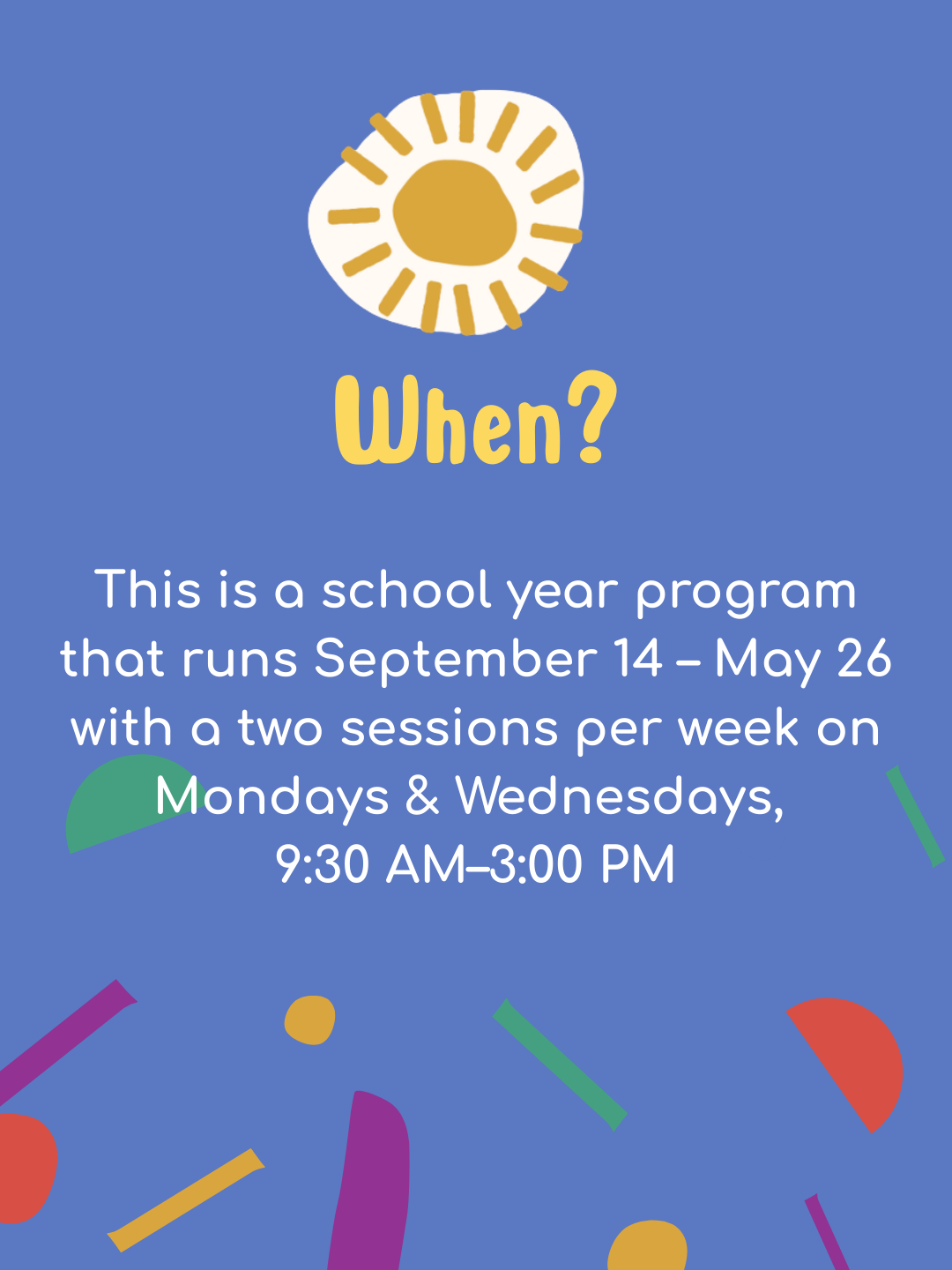 When?

This is a school year program that runs September 14 – May 26 with a two sessions per week on Mondays & Wednesdays, 9:30 AM–3:00 PM